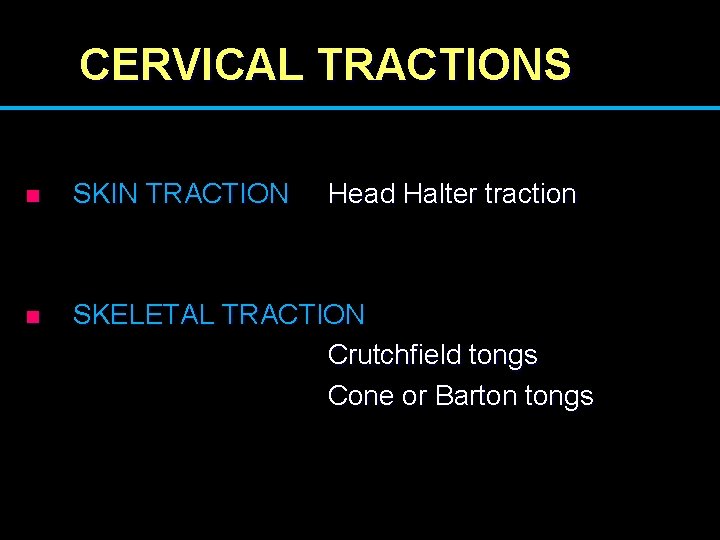 CERVICAL TRACTIONS

SKIN TRACTION Head Halter traction

SKELETAL TRACTION
Crutchfield tongs
Cone or Barton tongs